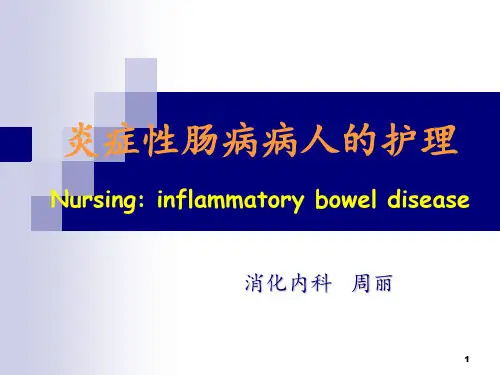 炎症性肠病病人的护理

Nursing: inflammatory bowel disease

消化内科 周丽

1